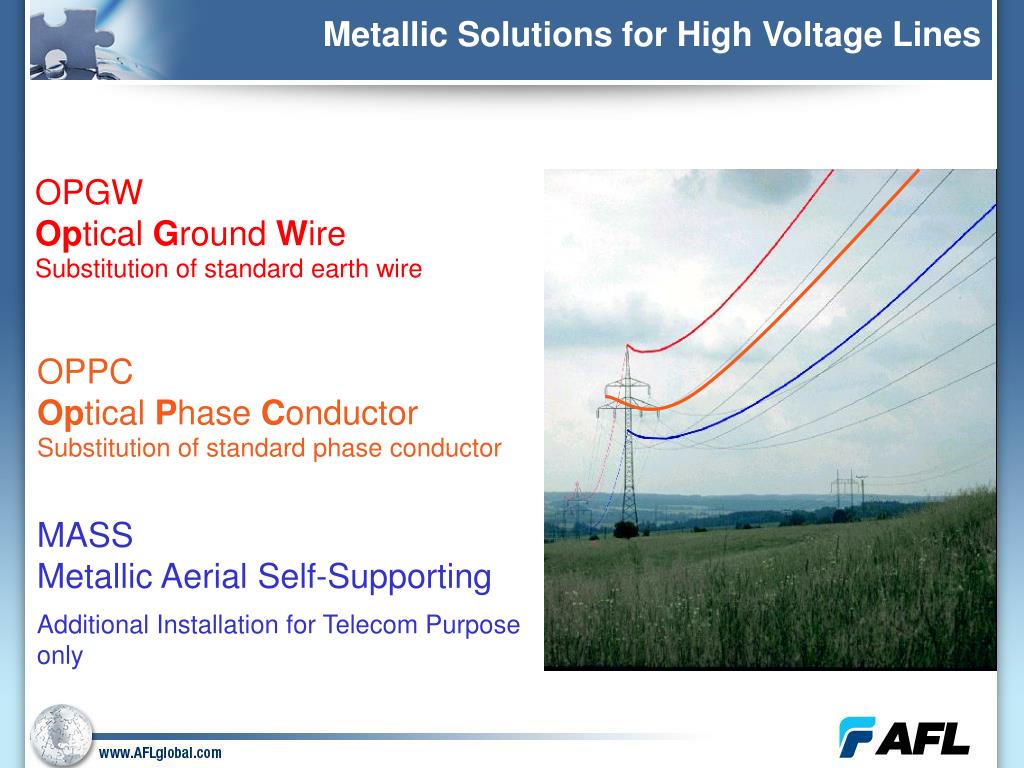 Metallic Solutions for High Voltage Lines

OPGW
Optical Ground Wire
Substitution of standard earth wire

OPPC
Optical Phase Conductor
Substitution of standard phase conductor

MASS
Metallic Aerial Self-Supporting
Additional Installation for Telecom Purpose only

www.AFLglobal.com

AFL